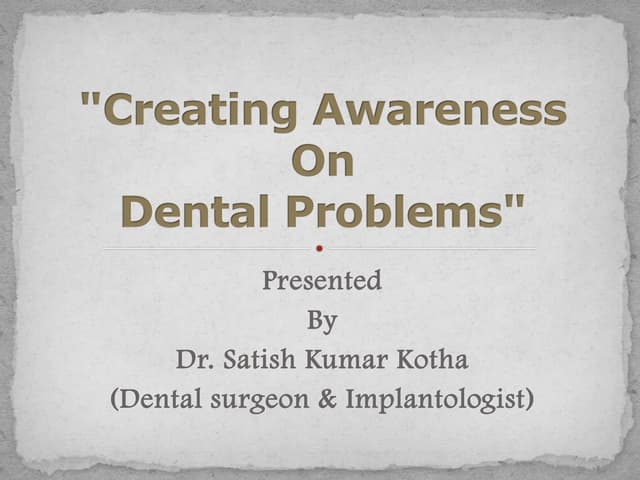 "Creating Awareness
On
Dental Problems"

Presented
By
Dr. Satish Kumar Kotha
(Dental surgeon & Implantologist)